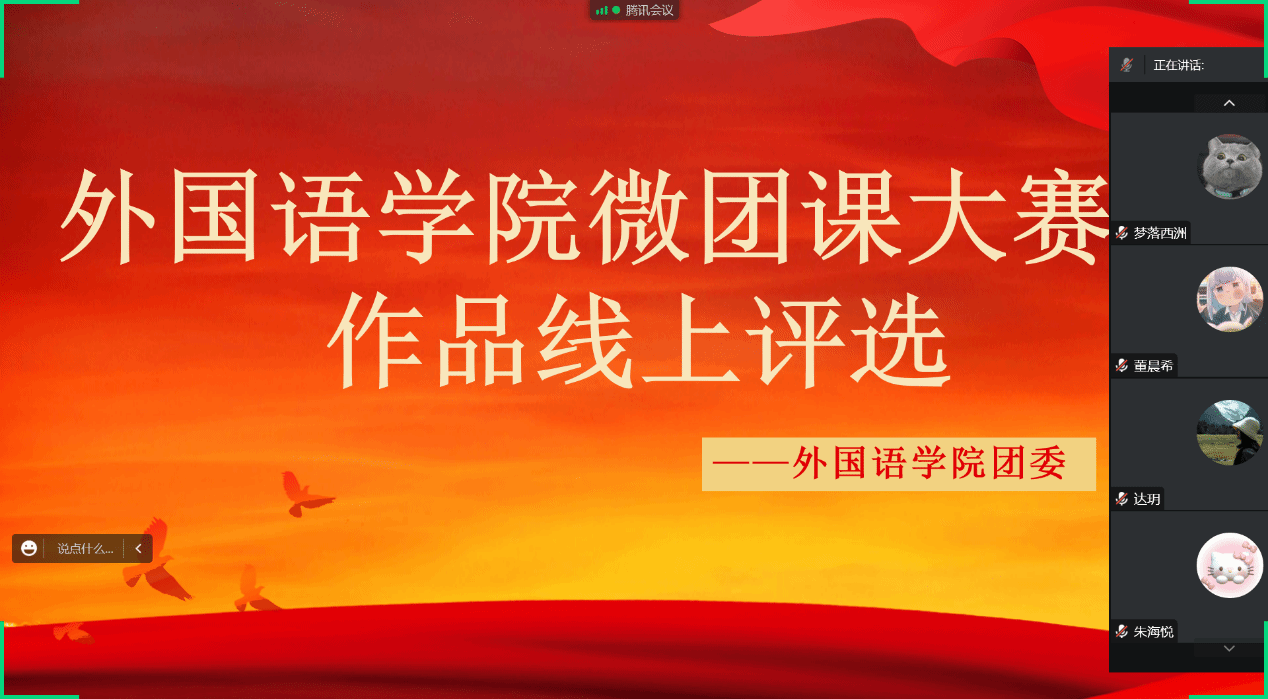 腾讯会议

外国语学院微团课大赛
作品线上评选

——外国语学院团委

说点什么...

正在讲话:

梦落西洲

董晨希

达玥

朱海悦